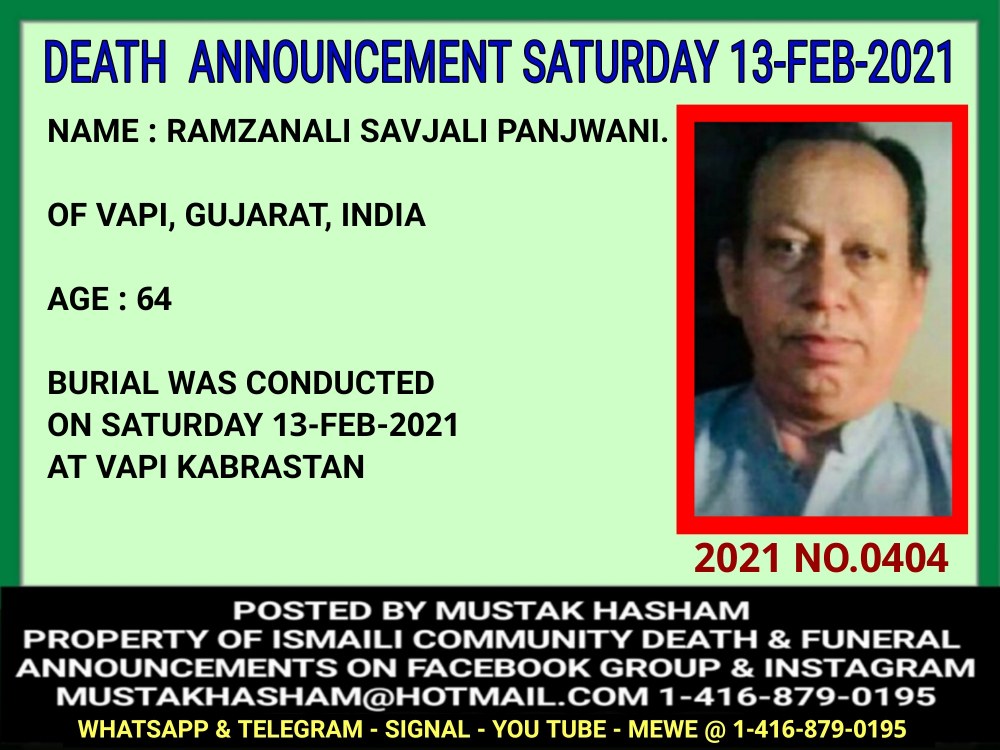 DEATH ANNOUNCEMENT SATURDAY 13-FEB-2021

NAME : RAMZANALI SAVJALI PANJWANI.

OF VAPI, GUJARAT, INDIA

AGE : 64

BURIAL WAS CONDUCTED ON SATURDAY 13-FEB-2021 AT VAPI KABRASTAN

2021 NO.0404

POSTED BY MUSTAK HASHAM
PROPERTY OF ISMAILI COMMUNITY DEATH & FUNERAL ANNOUNCEMENTS ON FACEBOOK GROUP & INSTAGRAM
MUSTAKHASHAM@HOTMAIL.COM 1-416-879-0195
WHATSAPP & TELEGRAM - SIGNAL - YOU TUBE - MEWE @ 1-416-879-0195